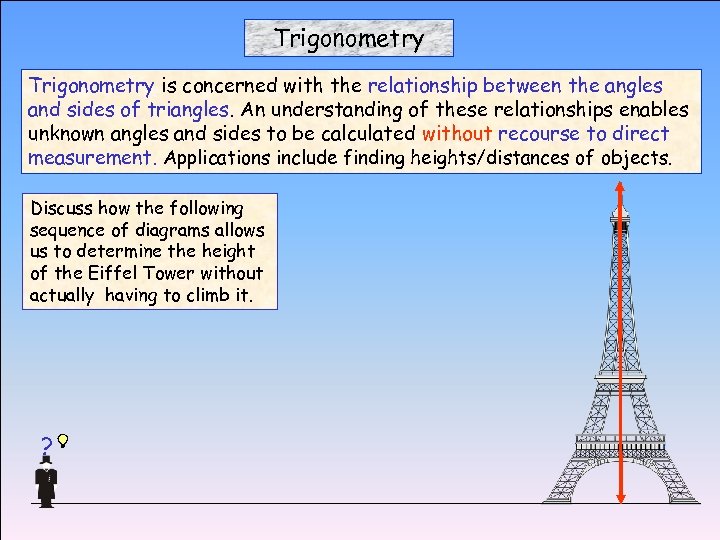 Trigonometry

Trigonometry is concerned with the relationship between the angles and sides of triangles. An understanding of these relationships enables unknown angles and sides to be calculated without recourse to direct measurement. Applications include finding heights/distances of objects.

Discuss how the following sequence of diagrams allows us to determine the height of the Eiffel Tower without actually having to climb it.

?